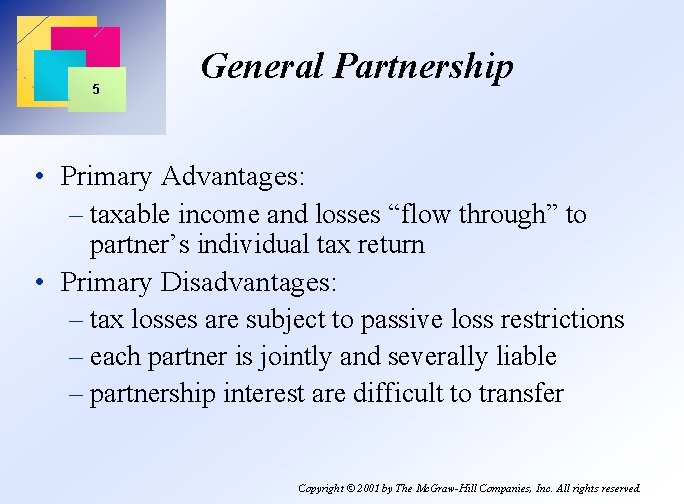 5

General Partnership

• Primary Advantages:
– taxable income and losses “flow through” to partner’s individual tax return
• Primary Disadvantages:
– tax losses are subject to passive loss restrictions
– each partner is jointly and severally liable
– partnership interest are difficult to transfer

Copyright © 2001 by The McGraw-Hill Companies, Inc. All rights reserved.